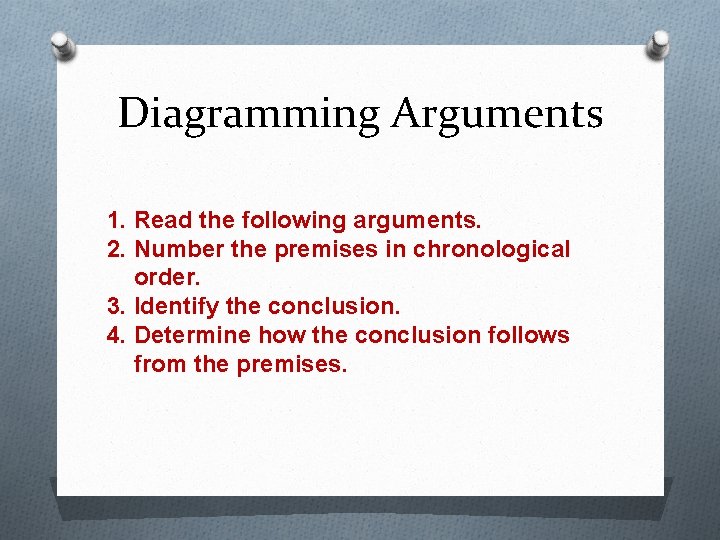 Diagramming Arguments

1. Read the following arguments.
2. Number the premises in chronological order.
3. Identify the conclusion.
4. Determine how the conclusion follows from the premises.